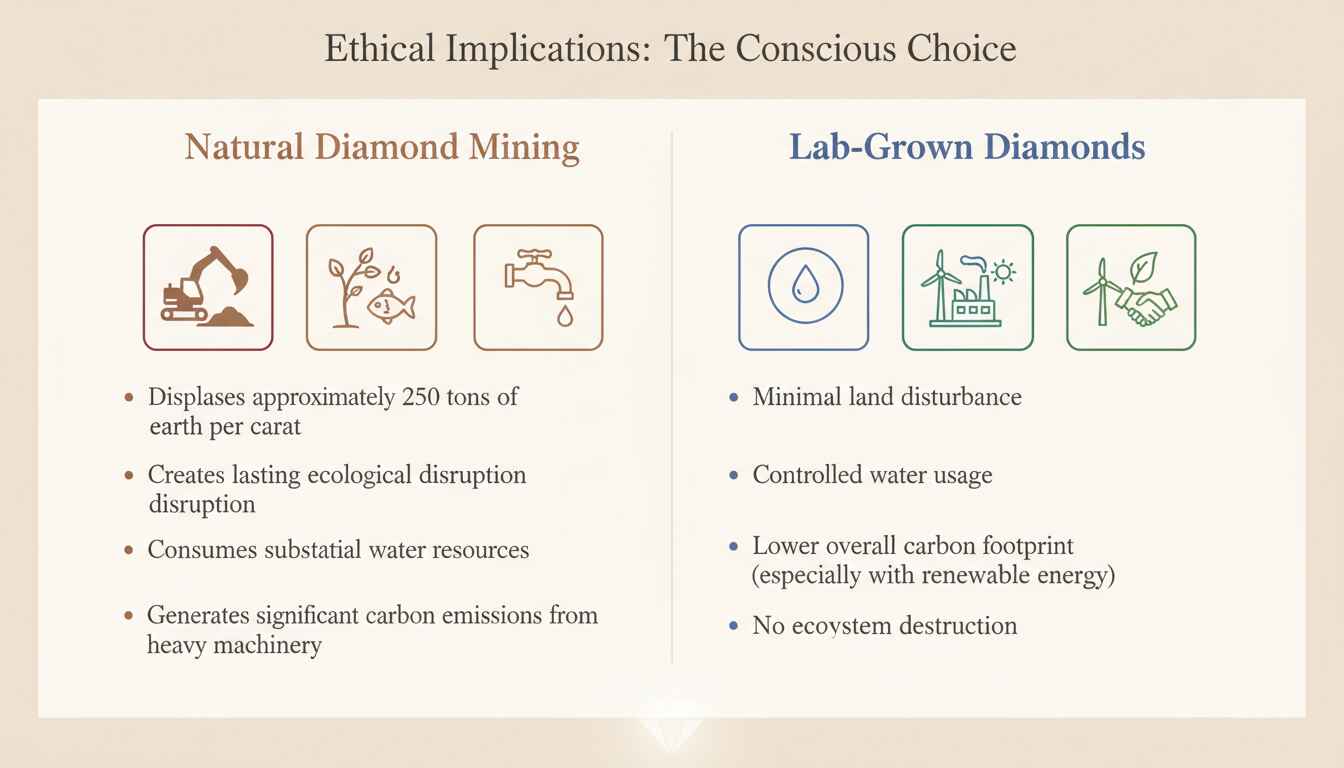 Ethical Implications: The Conscious Choice

Natural Diamond Mining

• Displases approximately 250 tons of earth per carat
• Creates lasting ecological disruption disruption
• Consumes substatial water resources
• Generates significant carbon emissions from heavy machinery

Lab-Grown Diamonds

• Minimal land disturbance
• Controlled water usage
• Lower overall carbon footprint (especially with renewable energy)
• No ecoystem destruction